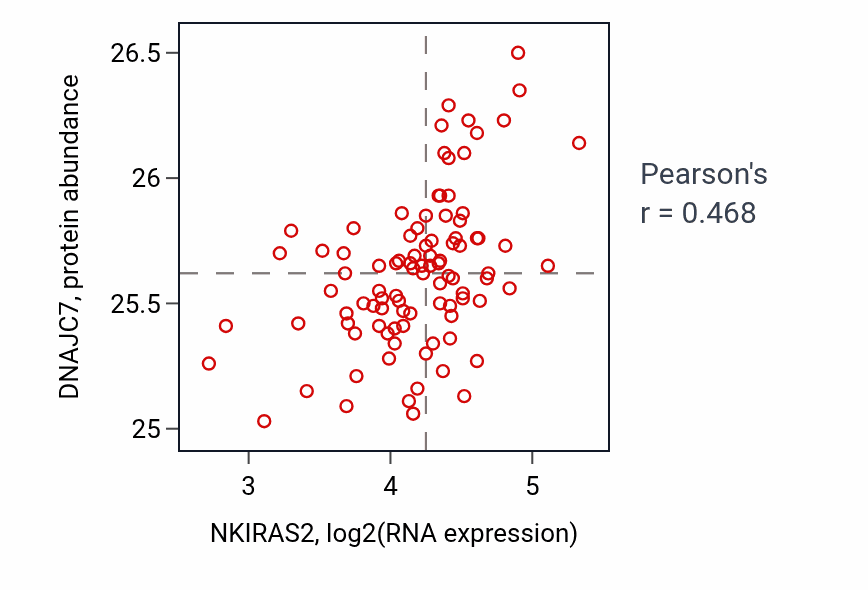 DNAJC7, protein abundance

26.5
26
25.5
25

3
4
5

NKIRAS2, log2(RNA expression)

Pearson's
r = 0.468